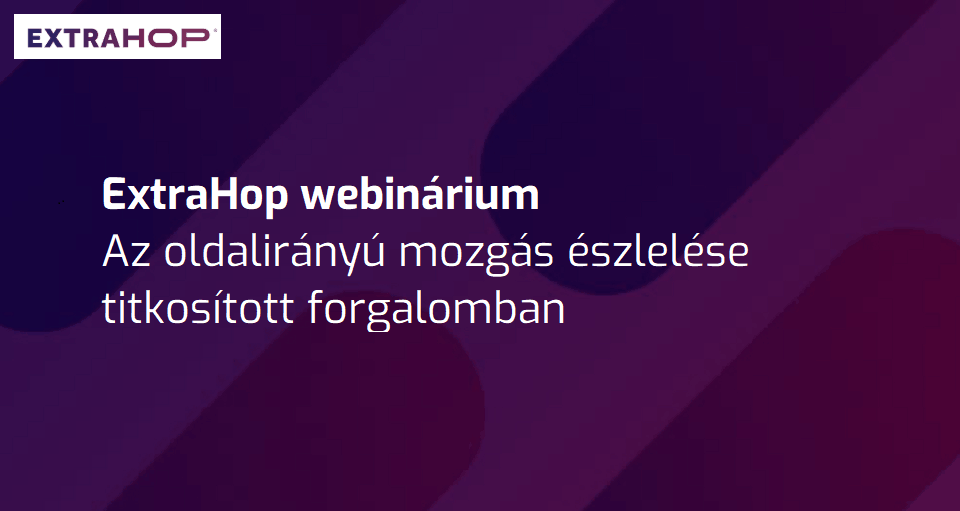 EXTRAHOP

ExtraHop webinárium
Az oldalirányú mozgás észlelése titkosított forgalomban